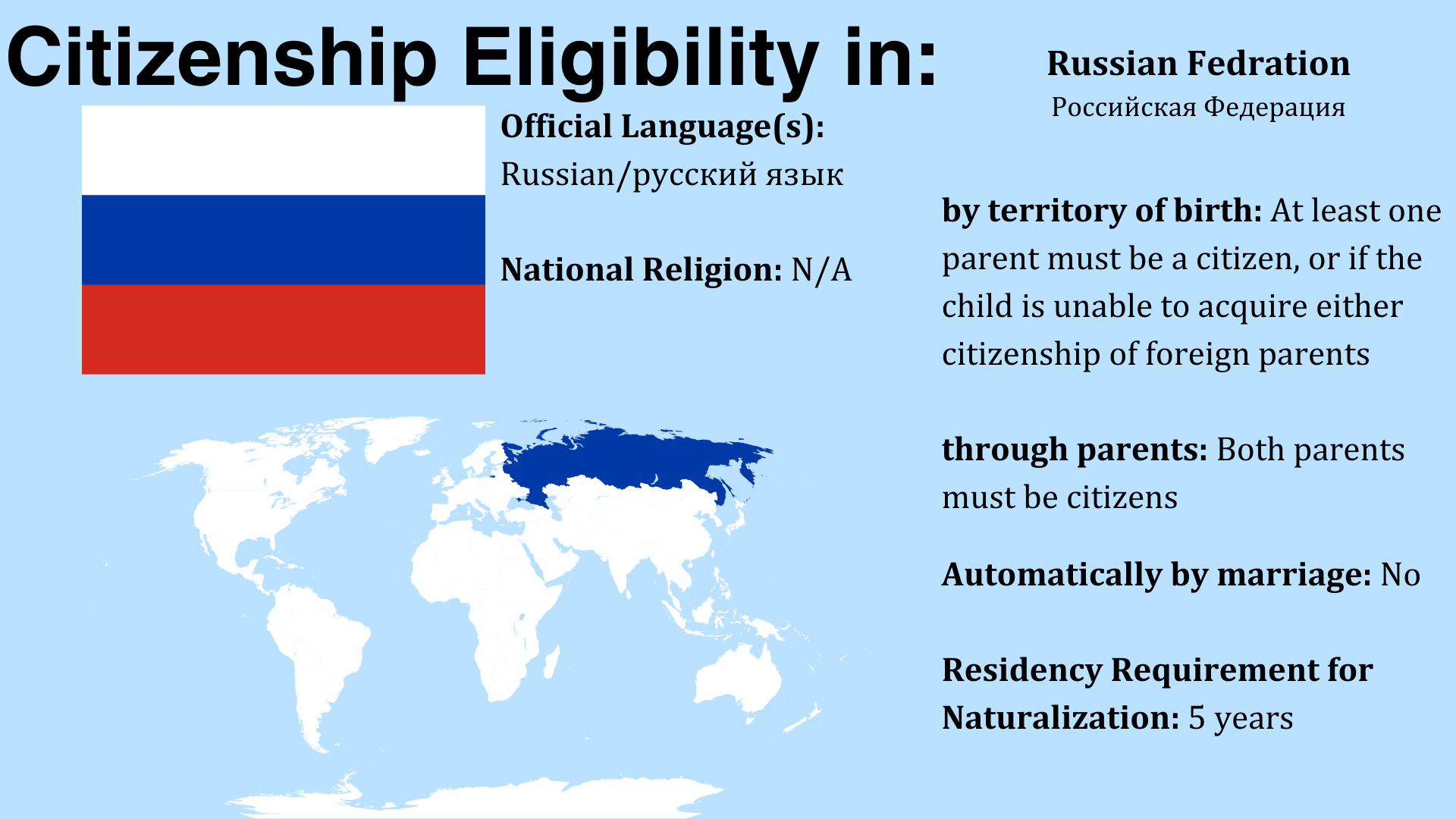 Citizenship Eligibility in:

Russian Fedration
Российская Федерация

Official Language(s):
Russian/русский язык

National Religion: N/A

by territory of birth: At least one parent must be a citizen, or if the child is unable to acquire either citizenship of foreign parents

through parents: Both parents must be citizens

Automatically by marriage: No

Residency Requirement for Naturalization: 5 years